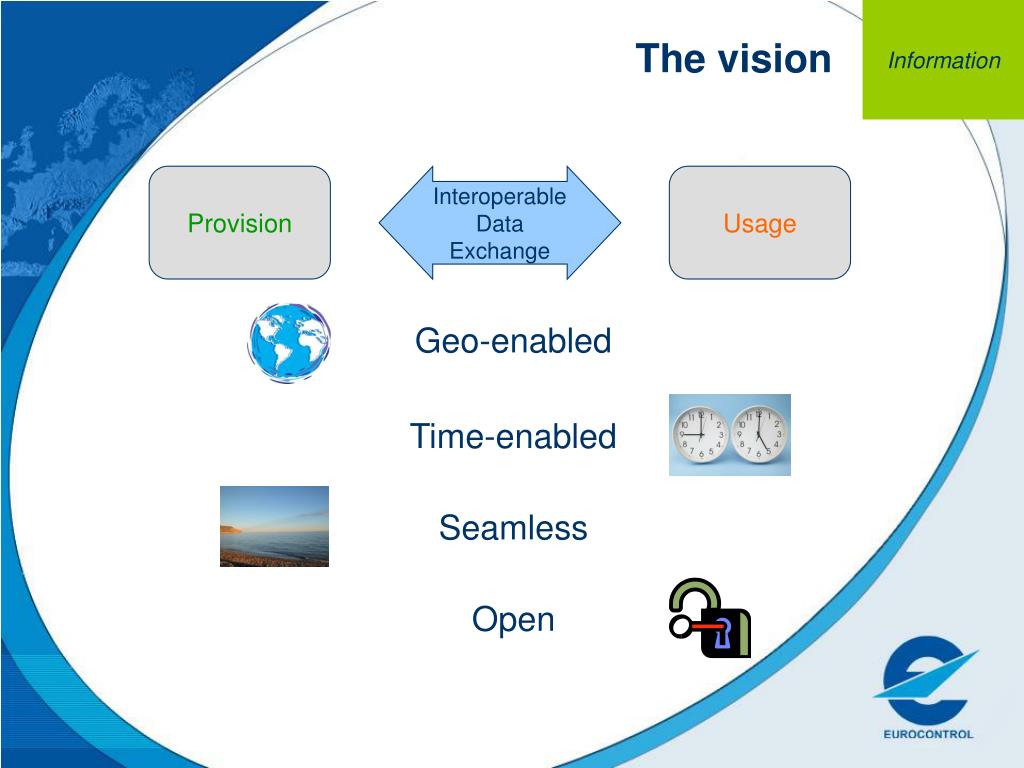 The vision

Information

Provision

Interoperable Data Exchange

Usage

Geo-enabled

Time-enabled

Seamless

Open

EUROCONTROL